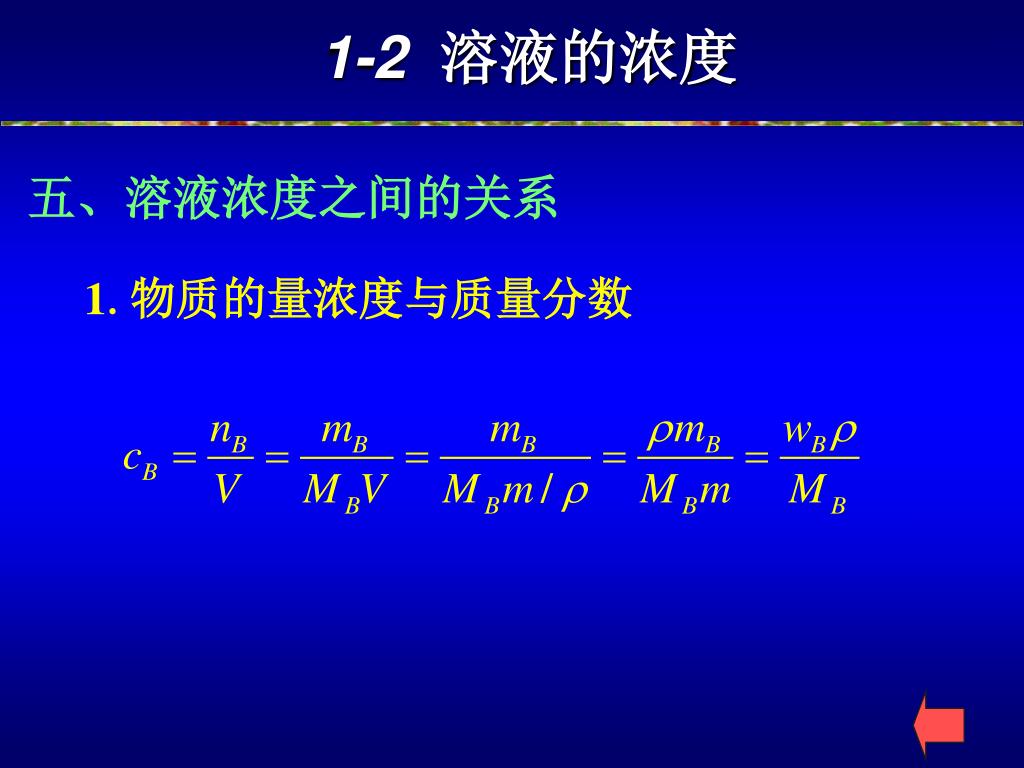 1-2 溶液的浓度

五、溶液浓度之间的关系

1. 物质的量浓度与质量分数

$c_B = \frac{n_B}{V} = \frac{m_B}{M_B V} = \frac{m_B}{M_B m / \rho} = \frac{\rho m_B}{M_B m} = \frac{w_B \rho}{M_B}$